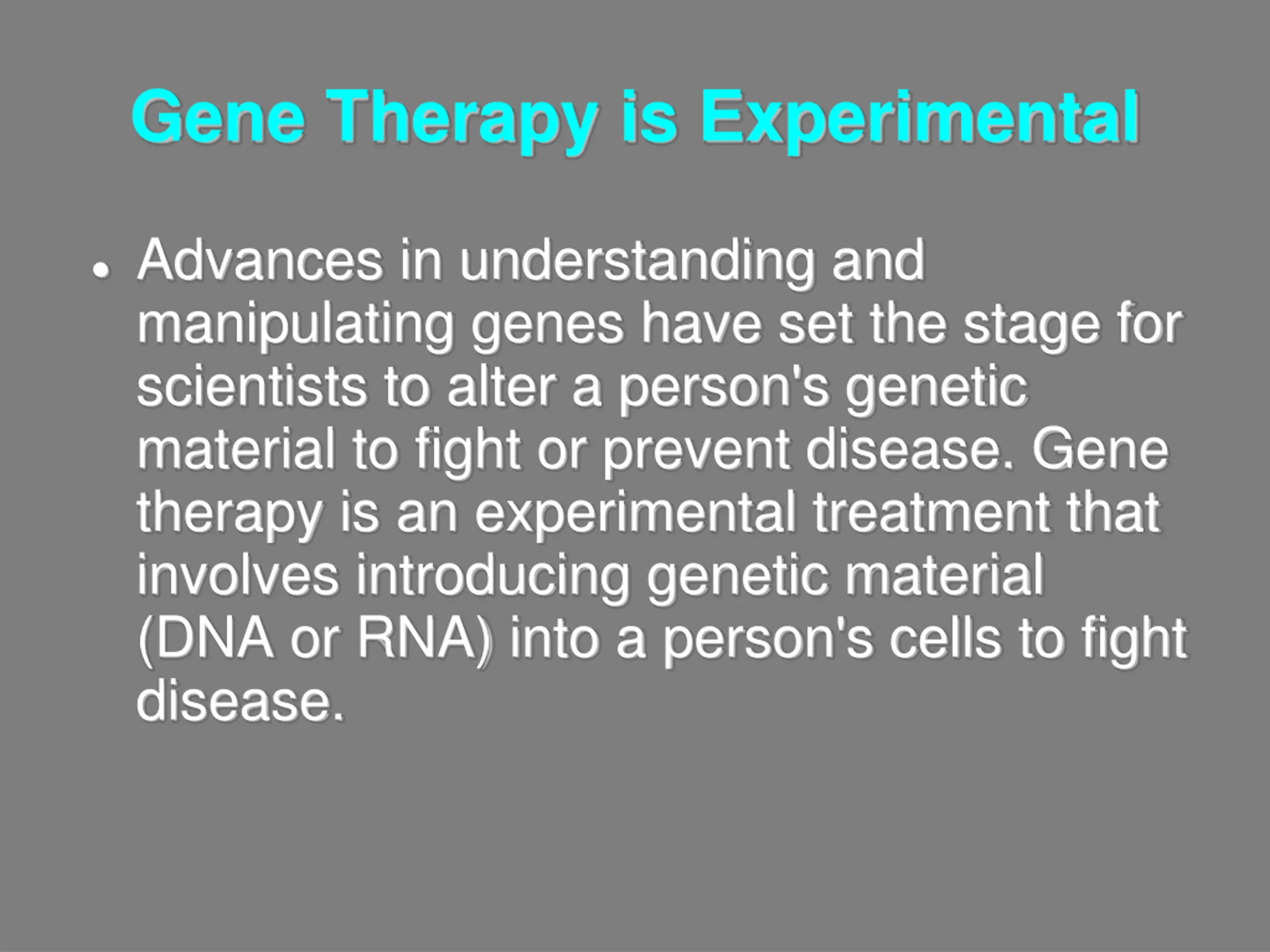 Gene Therapy is Experimental

• Advances in understanding and manipulating genes have set the stage for scientists to alter a person's genetic material to fight or prevent disease. Gene therapy is an experimental treatment that involves introducing genetic material (DNA or RNA) into a person's cells to fight disease.